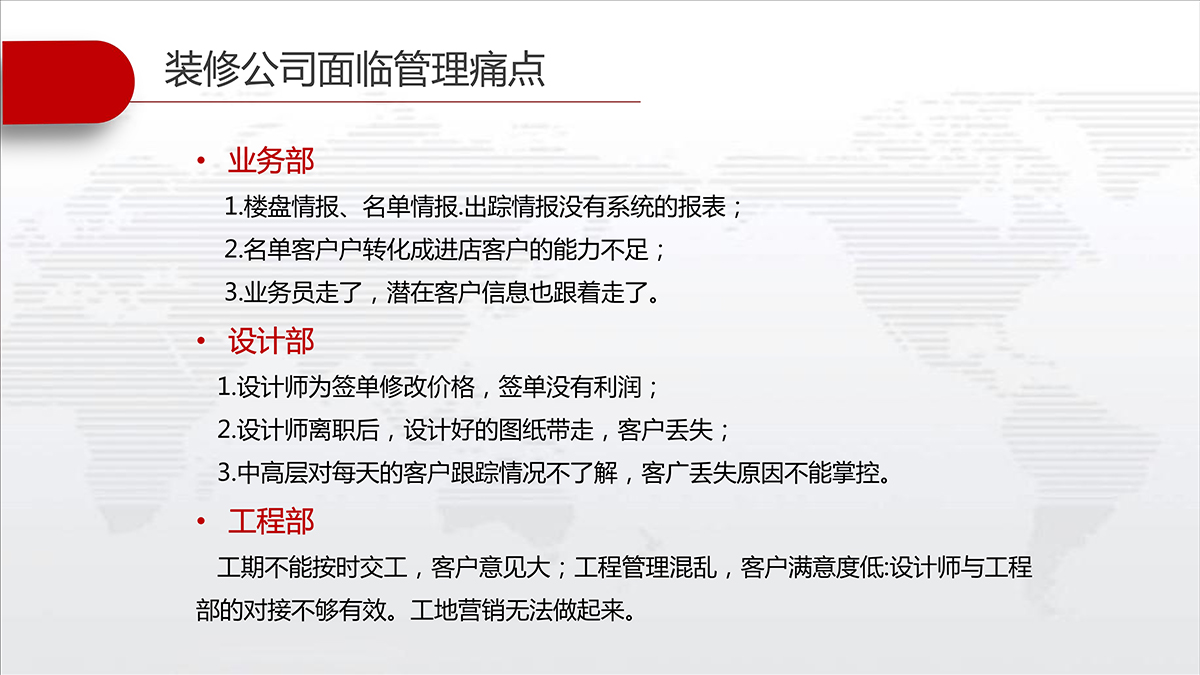 装修公司面临管理痛点

• 业务部

1.楼盘情报、名单情报.出踪情报没有系统的报表；

2.名单客户户转化成进店客户的能力不足；

3.业务员走了，潜在客户信息也跟着走了。

• 设计部

1.设计师为签单修改价格，签单没有利润；

2.设计师离职后，设计好的图纸带走，客户丢失；

3.中高层对每天的客户跟踪情况不了解，客广丢失原因不能掌控。

• 工程部

工期不能按时交工，客户意见大；工程管理混乱，客户满意度低:设计师与工程部的对接不够有效。工地营销无法做起来。